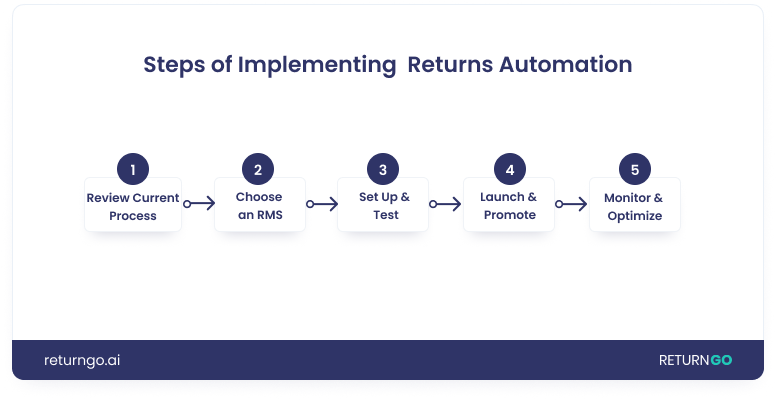 Steps of Implementing Returns Automation

1
Review Current Process

2
Choose an RMS

3
Set Up & Test

4
Launch & Promote

5
Monitor & Optimize

returngo.ai

RETURNGO